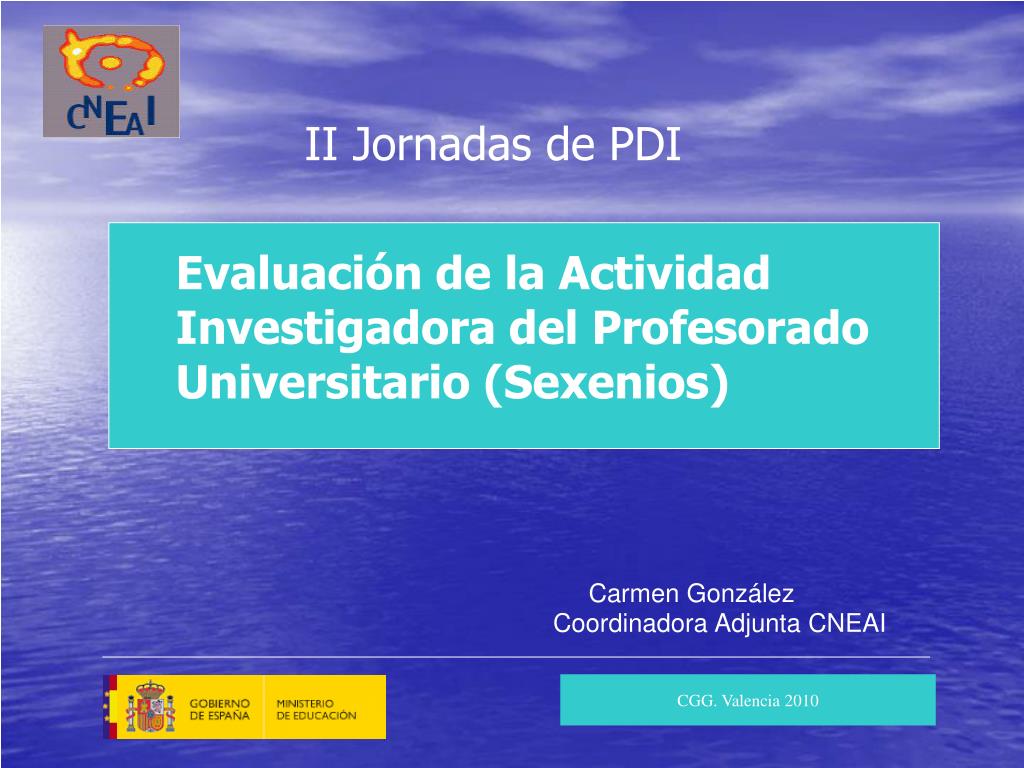 CNEAI

II Jornadas de PDI

Evaluación de la Actividad Investigadora del Profesorado Universitario (Sexenios)

Carmen González
Coordinadora Adjunta CNEAI

GOBIERNO DE ESPAÑA MINISTERIO DE EDUCACIÓN

CGG. Valencia 2010